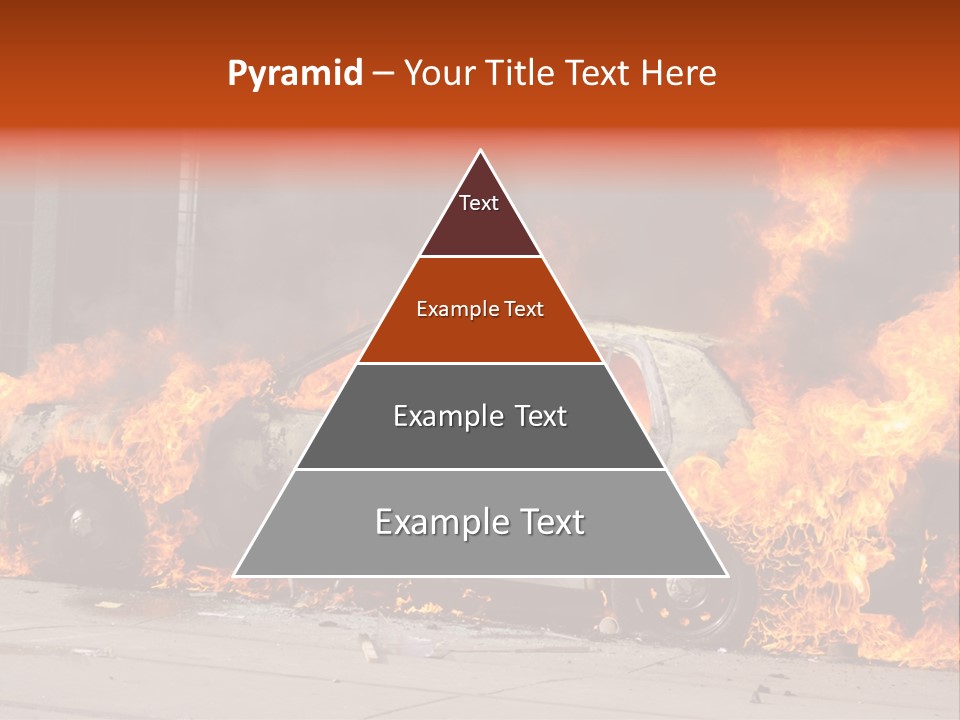 Pyramid – Your Title Text Here

Text

Example Text

Example Text

Example Text